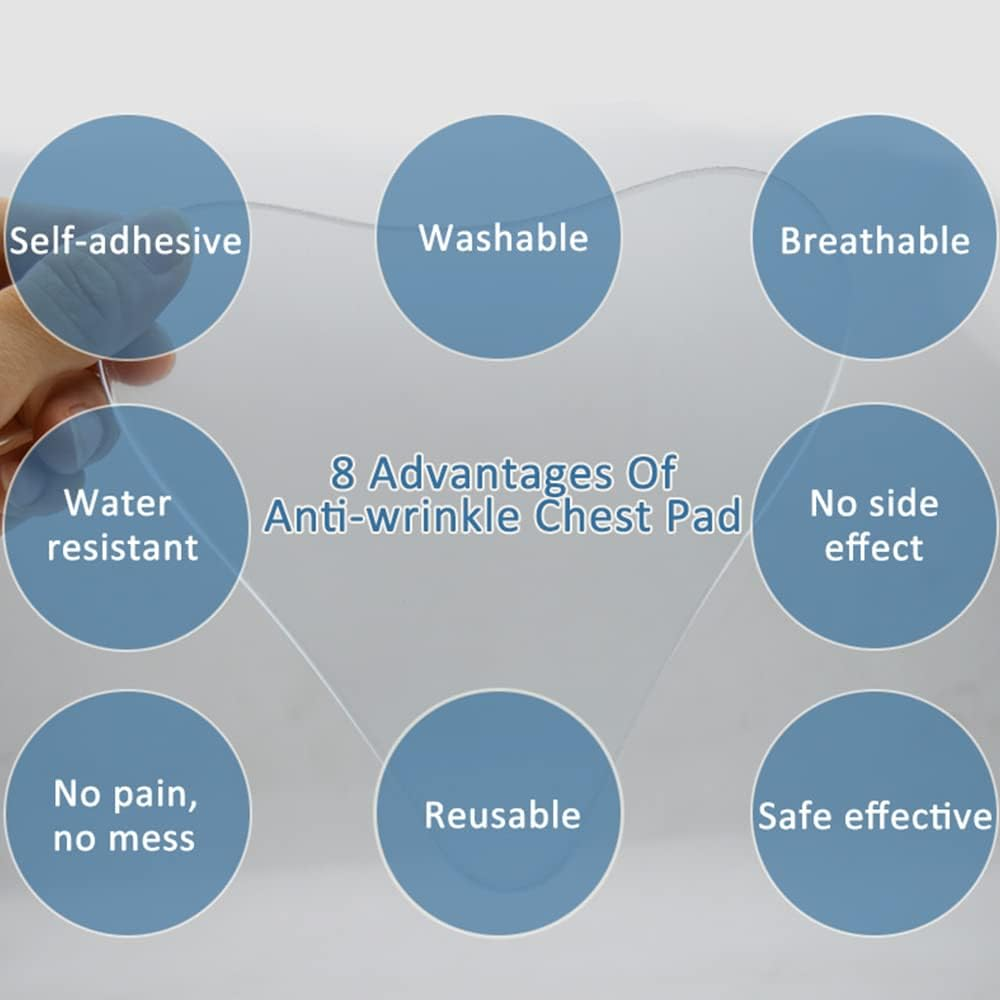 Self-adhesive

Washable

Breathable

Water resistant

8 Advantages Of Anti-wrinkle Chest Pad

No side effect

No pain, no mess

Reusable

Safe effective